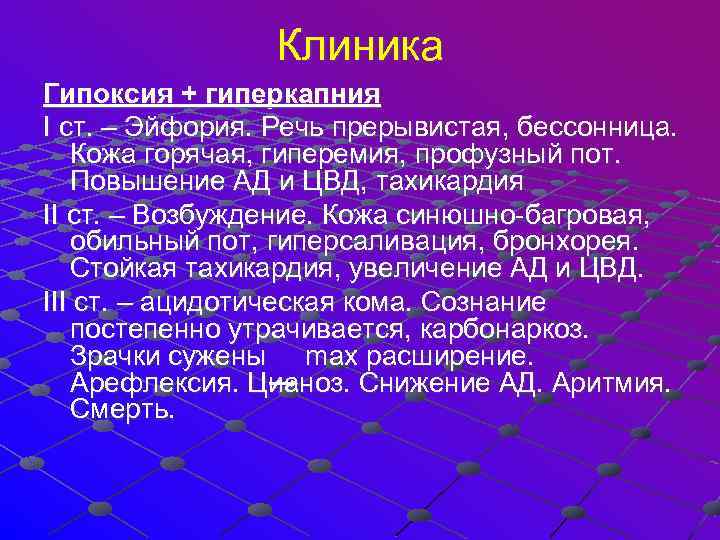 Клиника

Гипоксия + гиперкапния

I ст. – Эйфория. Речь прерывистая, бессонница. Кожа горячая, гиперемия, профузный пот. Повышение АД и ЦВД, тахикардия

II ст. – Возбуждение. Кожа синюшно-багровая, обильный пот, гиперсаливация, бронхорея. Стойкая тахикардия, увеличение АД и ЦВД.

III ст. – ацидотическая кома. Сознание постепенно утрачивается, карбонаркоз. Зрачки сужены max расширение. Арефлексия. Цианоз. Снижение АД. Аритмия. Смерть.